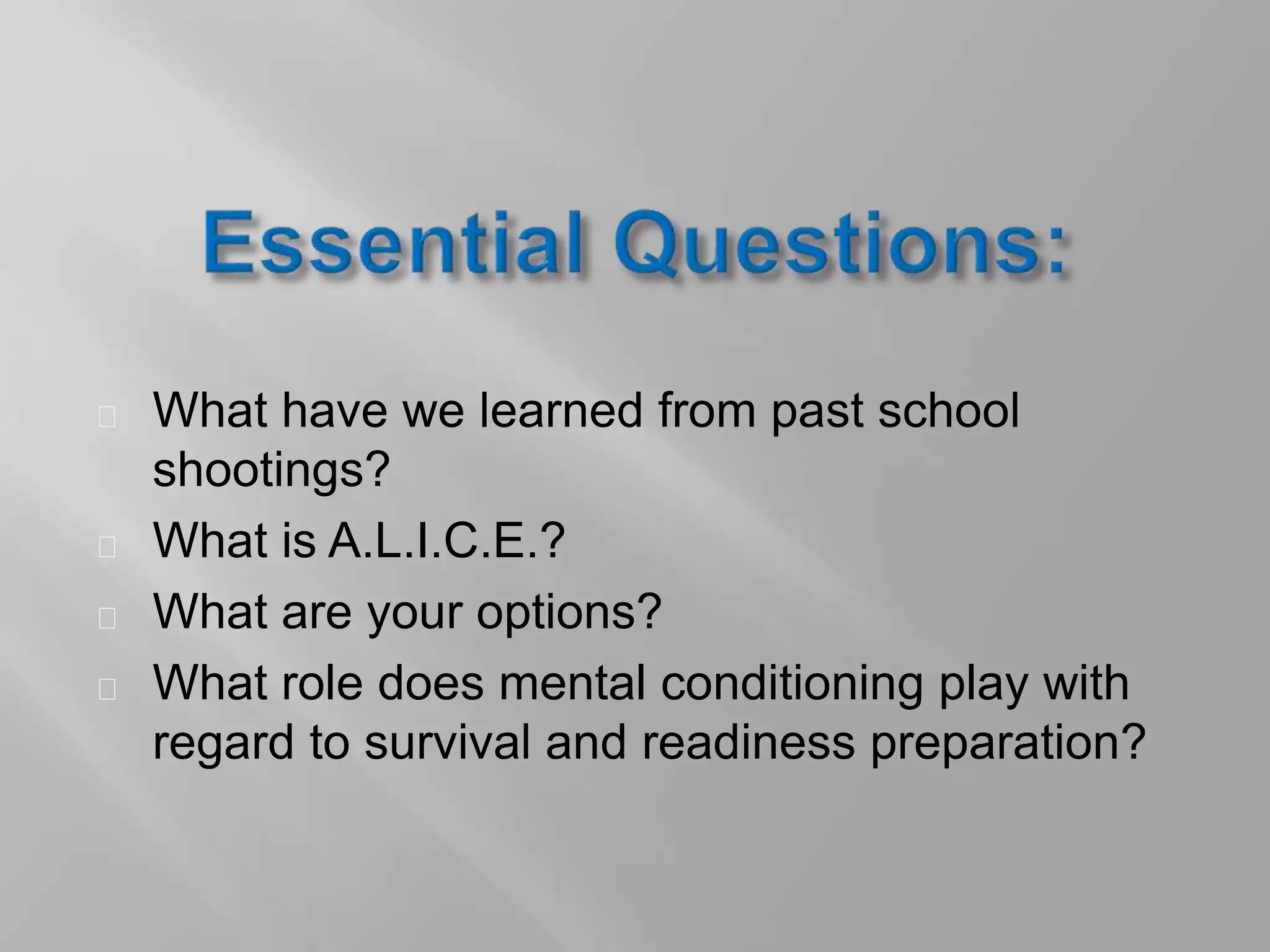 Essential Questions:

What have we learned from past school shootings?

What is A.L.I.C.E.?

What are your options?

What role does mental conditioning play with regard to survival and readiness preparation?